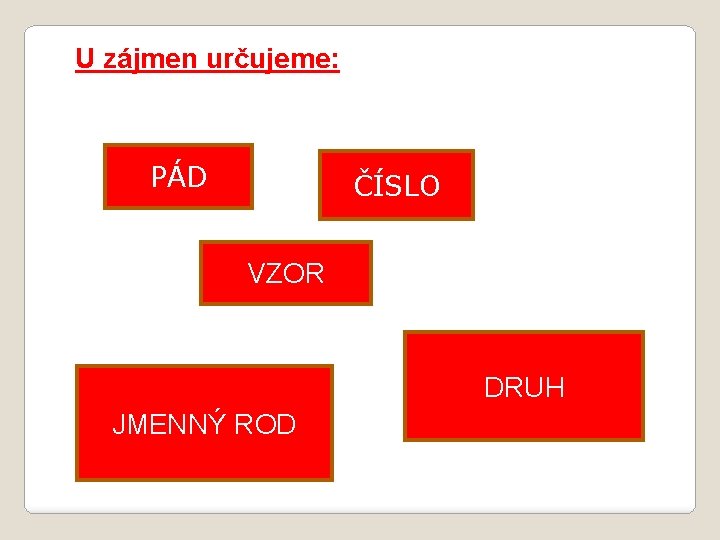 U zájmen určujeme:

PÁD

ČÍSLO

VZOR

DRUH

JMENNÝ ROD